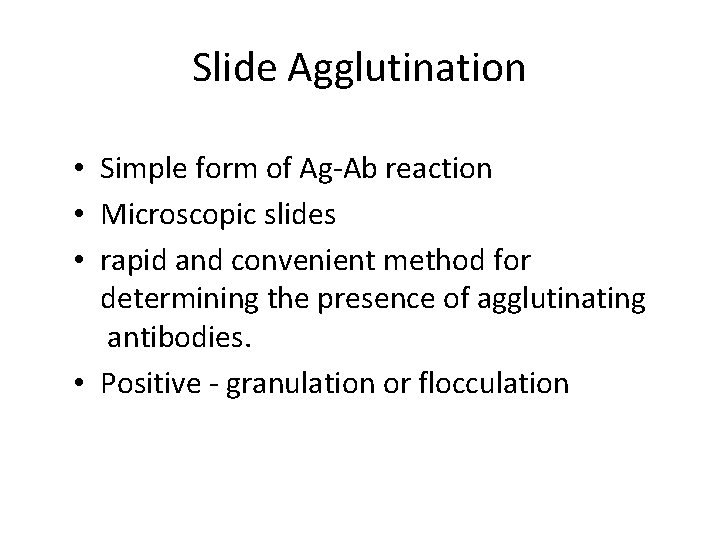 Slide Agglutination

• Simple form of Ag-Ab reaction
• Microscopic slides
• rapid and convenient method for determining the presence of agglutinating antibodies.
• Positive - granulation or flocculation